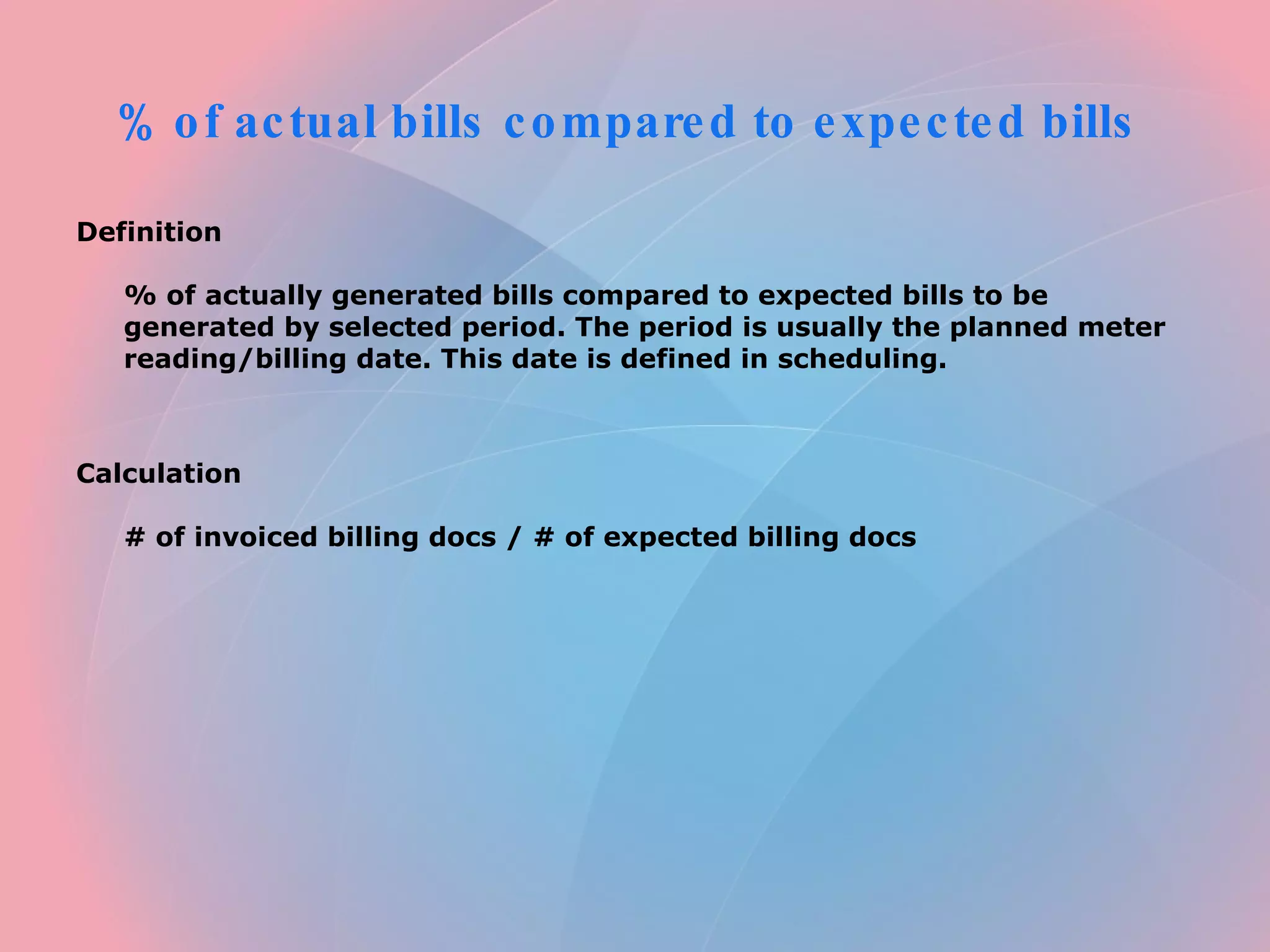 % of actual bills compared to expected bills

Definition

% of actually generated bills compared to expected bills to be generated by selected period. The period is usually the planned meter reading/billing date. This date is defined in scheduling.

Calculation

# of invoiced billing docs / # of expected billing docs